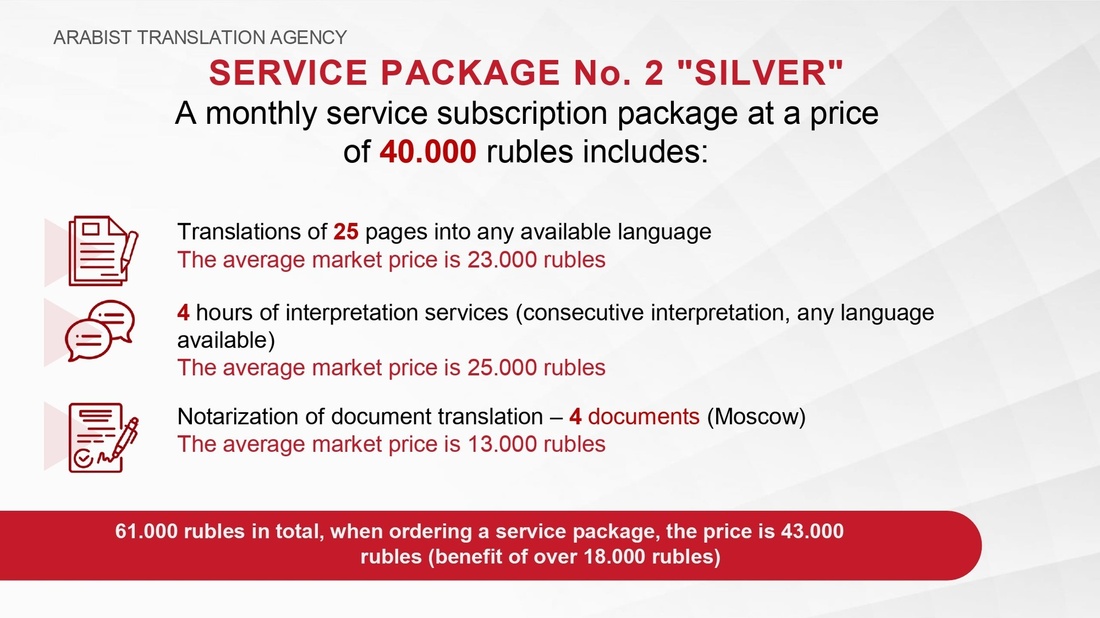 ARABIST TRANSLATION AGENCY

SERVICE PACKAGE No. 2 "SILVER"

A monthly service subscription package at a price of 40.000 rubles includes:

Translations of 25 pages into any available language
The average market price is 23.000 rubles

4 hours of interpretation services (consecutive interpretation, any language available)
The average market price is 25.000 rubles

Notarization of document translation – 4 documents (Moscow)
The average market price is 13.000 rubles

61.000 rubles in total, when ordering a service package, the price is 43.000 rubles (benefit of over 18.000 rubles)